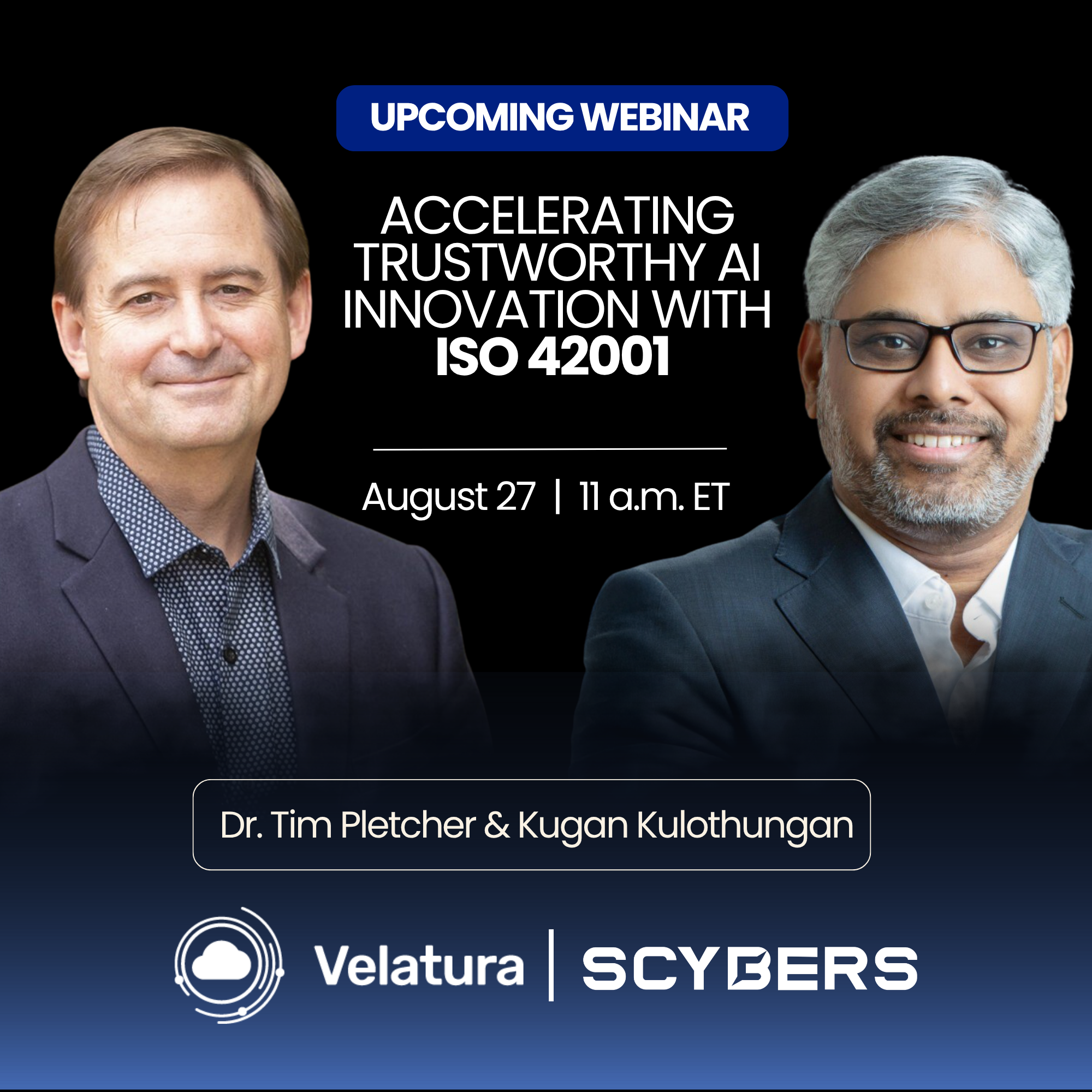 UPCOMING WEBINAR

ACCELERATING TRUSTWORTHY AI INNOVATION WITH ISO 42001

August 27 | 11 a.m. ET

Dr. Tim Pletcher & Kugan Kulothungan

Velatura | SCYBERS